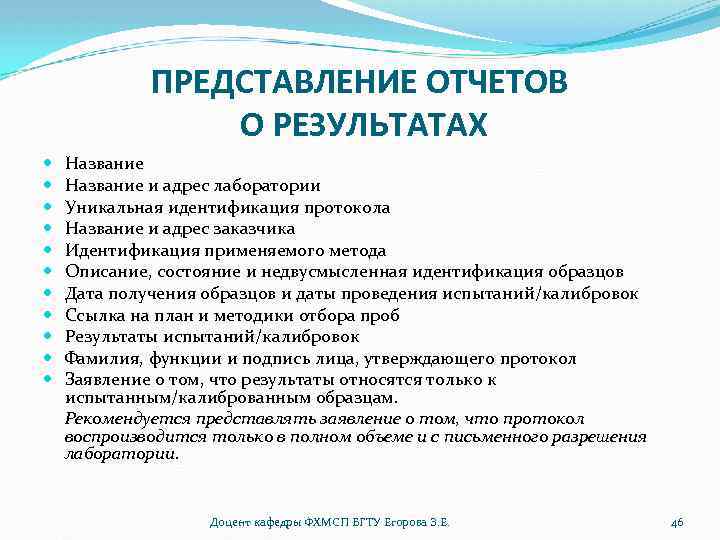 ПРЕДСТАВЛЕНИЕ ОТЧЕТОВ О РЕЗУЛЬТАТАХ

- Название
- Название и адрес лаборатории
- Уникальная идентификация протокола
- Название и адрес заказчика
- Идентификация применяемого метода
- Описание, состояние и недвусмысленная идентификация образцов
- Дата получения образцов и даты проведения испытаний/калибровок
- Ссылка на план и методики отбора проб
- Результаты испытаний/калибровок
- Фамилия, функции и подпись лица, утверждающего протокол
- Заявление о том, что результаты относятся только к испытанным/калиброванным образцам.

Рекомендуется представлять заявление о том, что протокол воспроизводится только в полном объеме и с письменного разрешения лаборатории.

Доцент кафедры ФХМСП БГТУ Егорова З.Е.

46